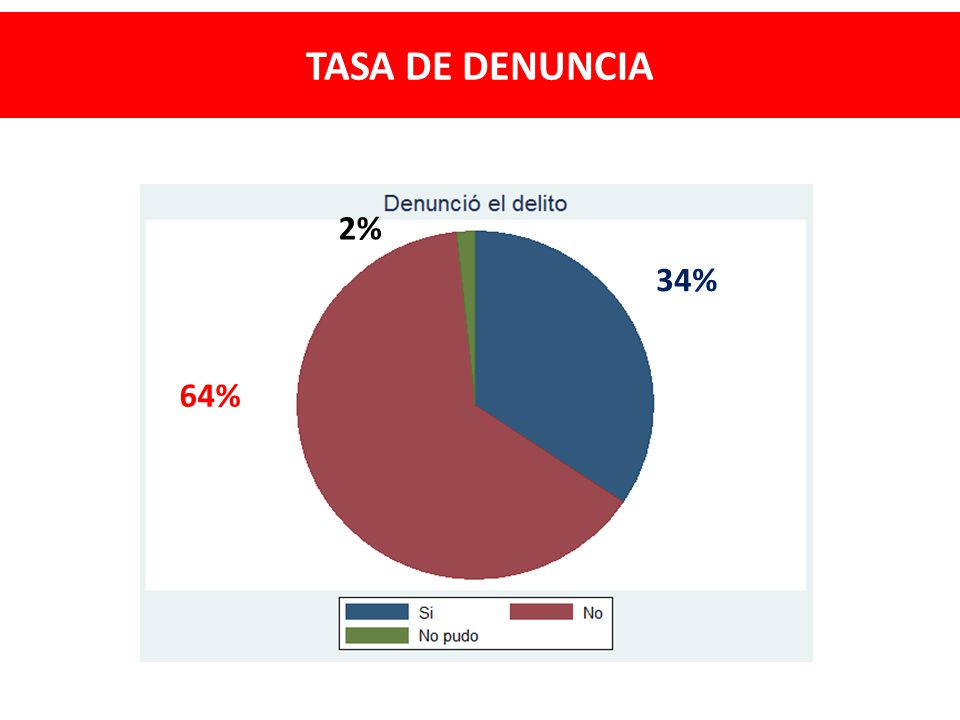 TASA DE DENUNCIA

Denunció el delito

2%

34%

64%

Si
No
No pudo